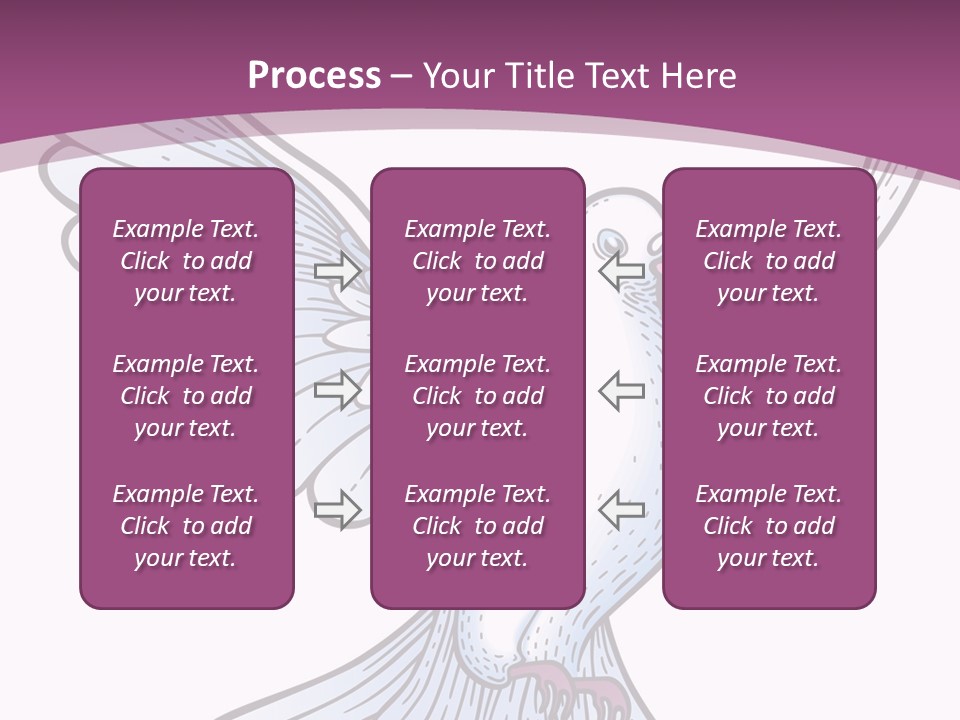 Process – Your Title Text Here

Example Text. Click to add your text.

Example Text. Click to add your text.

Example Text. Click to add your text.

Example Text. Click to add your text.

Example Text. Click to add your text.

Example Text. Click to add your text.

Example Text. Click to add your text.

Example Text. Click to add your text.

Example Text. Click to add your text.